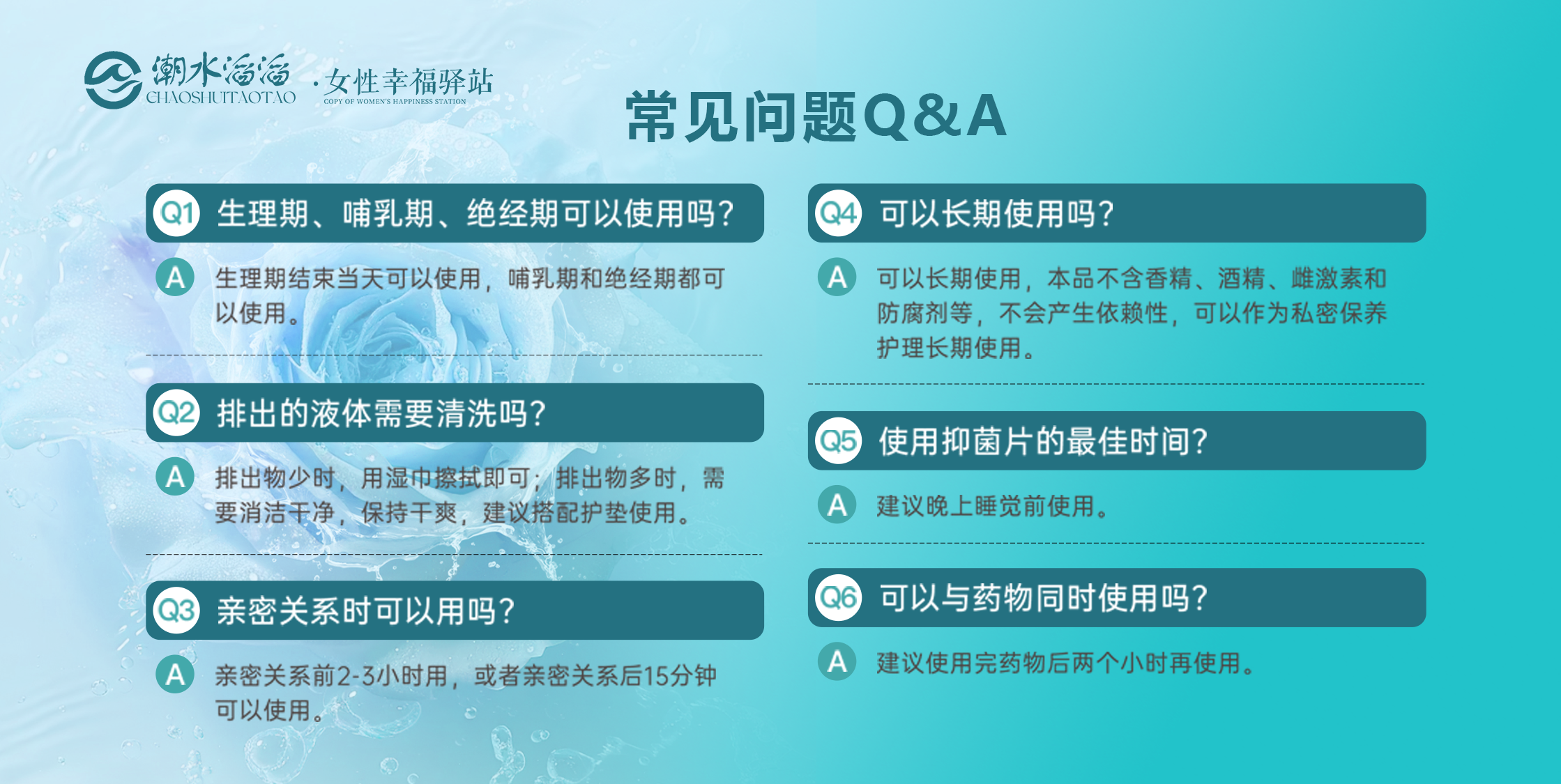 潮水滔滔
CHAOSHUITAOTAO
·女性幸福驿站
COPY OF WOMEN'S HAPPINESS STATION

常见问题Q&A

Q1 生理期、哺乳期、绝经期可以使用吗？

A 生理期结束当天可以使用，哺乳期和绝经期都可以使用。

Q2 排出的液体需要清洗吗？

A 排出物少时，用湿巾擦拭即可；排出物多时，需要消洁干净，保持干爽，建议搭配护垫使用。

Q3 亲密关系时可以用吗？

A 亲密关系前2-3小时用，或者亲密关系后15分钟可以使用。

Q4 可以长期使用吗？

A 可以长期使用，本品不含香精、酒精、雌激素和防腐剂等，不会产生依赖性，可以作为私密保养护理长期使用。

Q5 使用抑菌片的最佳时间？

A 建议晚上睡觉前使用。

Q6 可以与药物同时使用吗？

A 建议使用完药物后两个小时再使用。